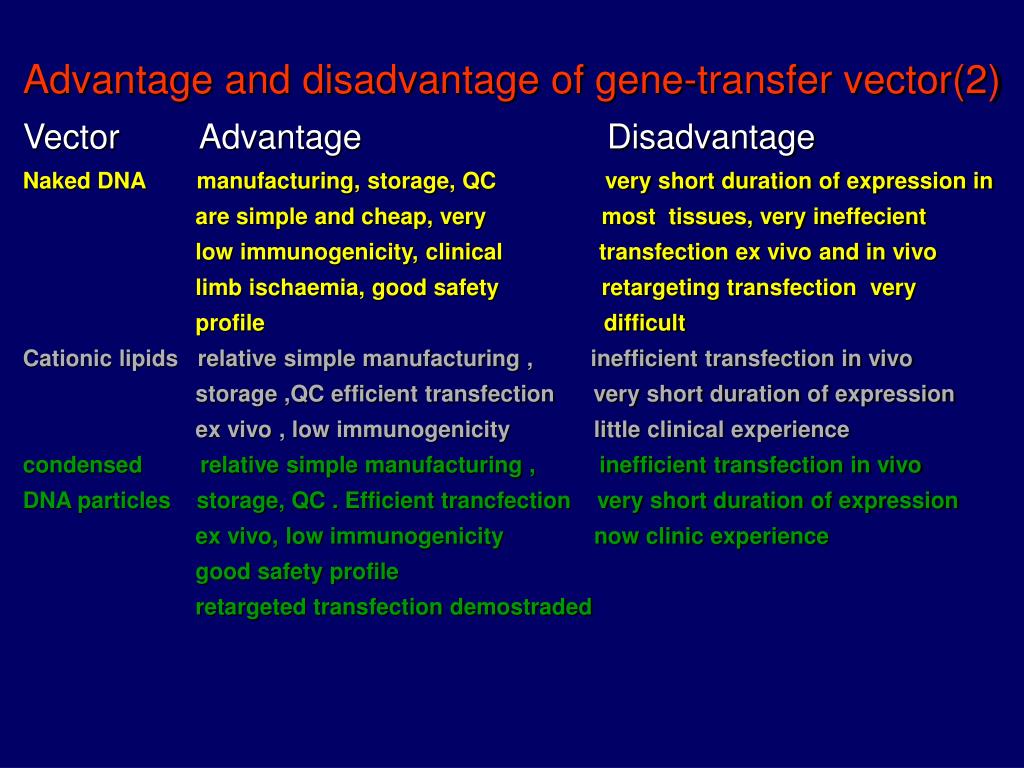 Advantage and disadvantage of gene-transfer vector(2)

| Vector | Advantage | Disadvantage |
|---|---|---|
| Naked DNA | manufacturing, storage, QC are simple and cheap, very low immunogenicity, clinical limb ischaemia, good safety profile | very short duration of expression in most tissues, very ineffecient transfection ex vivo and in vivo retargeting transfection very difficult |
| Cationic lipids | relative simple manufacturing , storage ,QC efficient transfection ex vivo , low immunogenicity | inefficient transfection in vivo very short duration of expression little clinical experience |
| condensed DNA particles | relative simple manufacturing , storage, QC . Efficient trancfection ex vivo, low immunogenicity good safety profile retargeted transfection demostraded | inefficient transfection in vivo very short duration of expression now clinic experience |